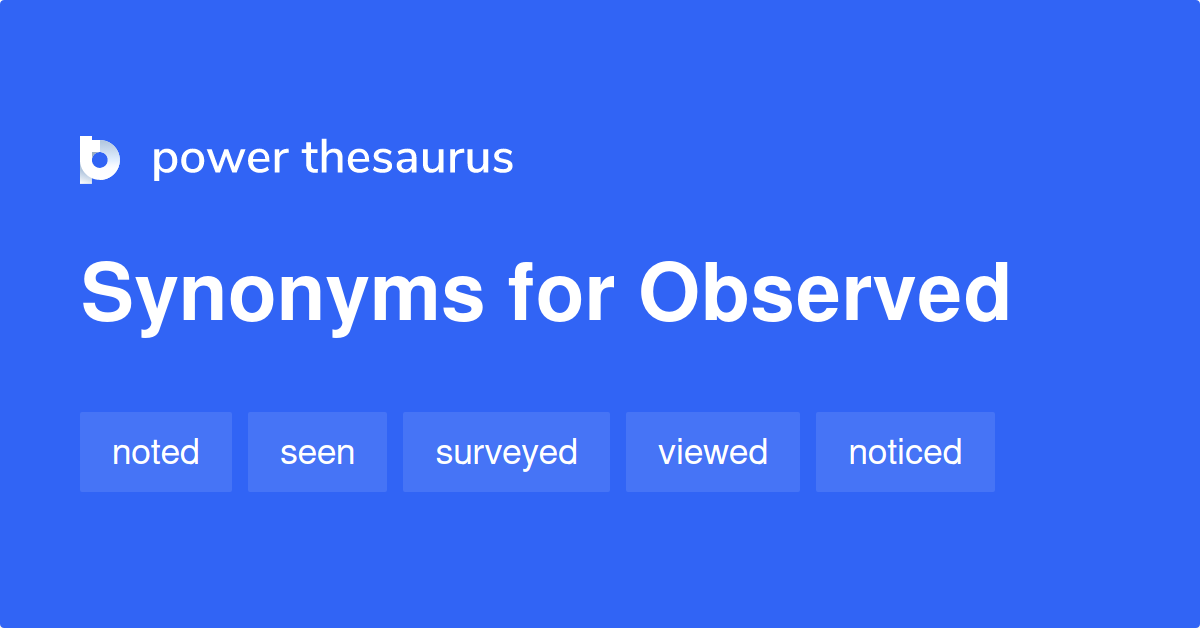 power thesaurus

Synonyms for Observed

noted
seen
surveyed
viewed
noticed